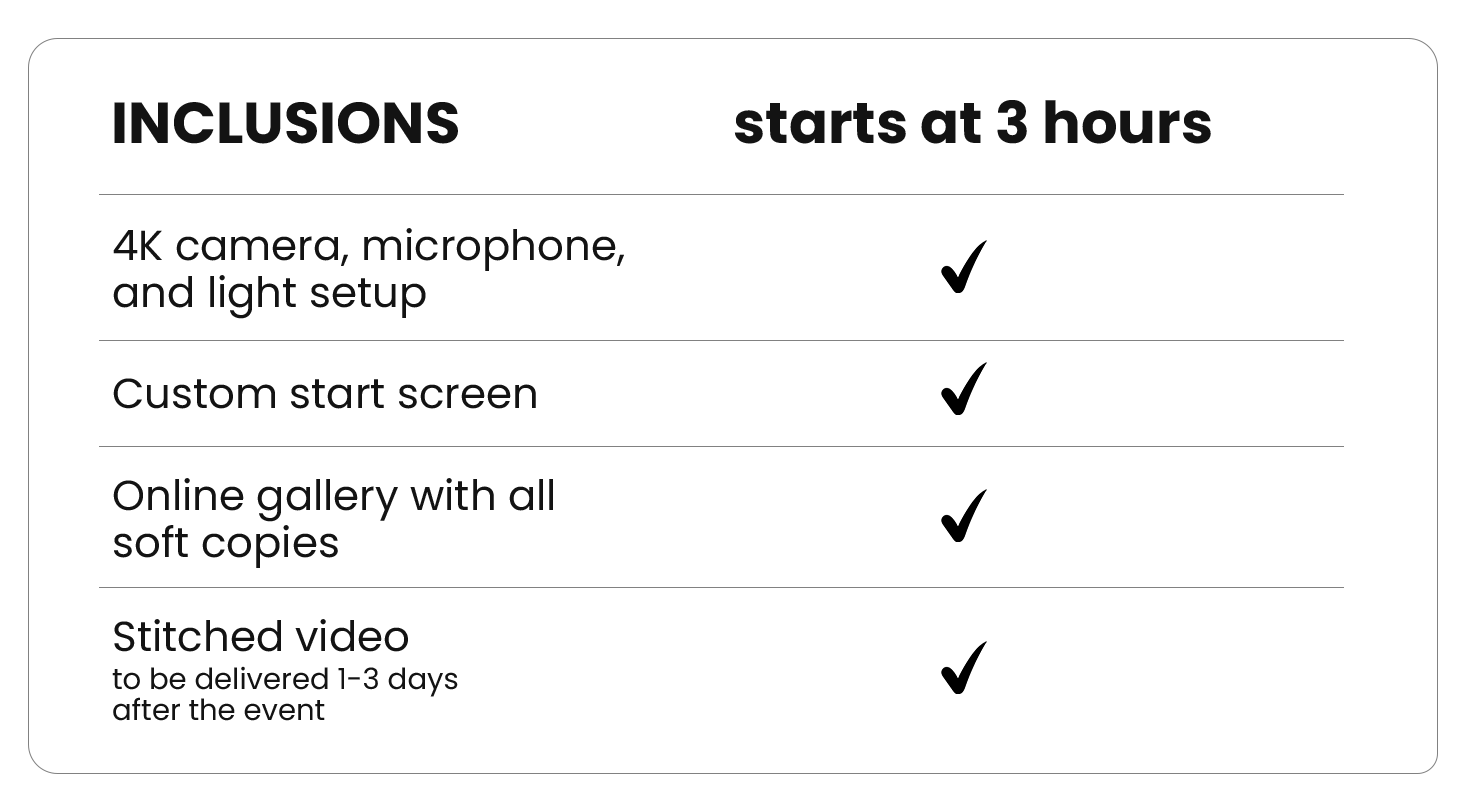 | INCLUSIONS | starts at 3 hours |
|---|---|
| 4K camera, microphone, and light setup | ✓ |
| Custom start screen | ✓ |
| Online gallery with all soft copies | ✓ |
| Stitched video to be delivered 1-3 days after the event | ✓ |